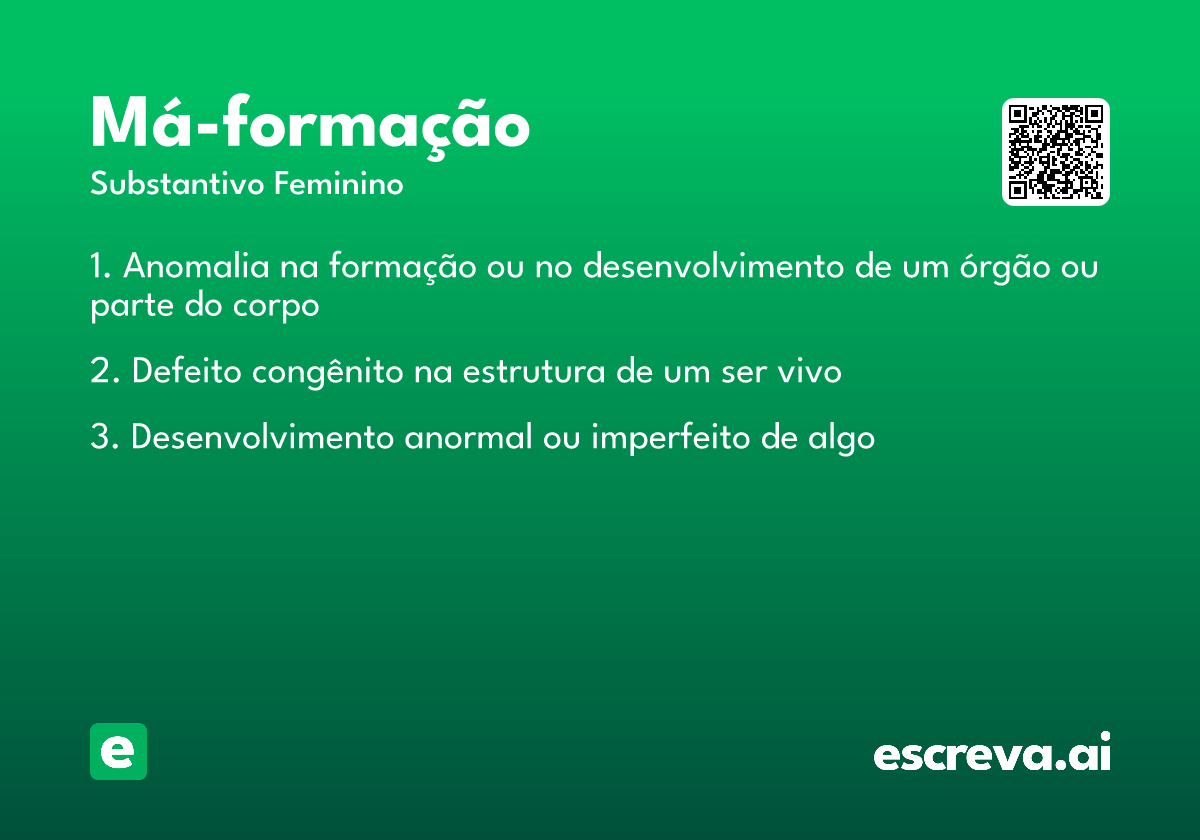 Má-formação
Substantivo Feminino

1. Anomalia na formação ou no desenvolvimento de um órgão ou parte do corpo

2. Defeito congênito na estrutura de um ser vivo

3. Desenvolvimento anormal ou imperfeito de algo

e

escreva.ai